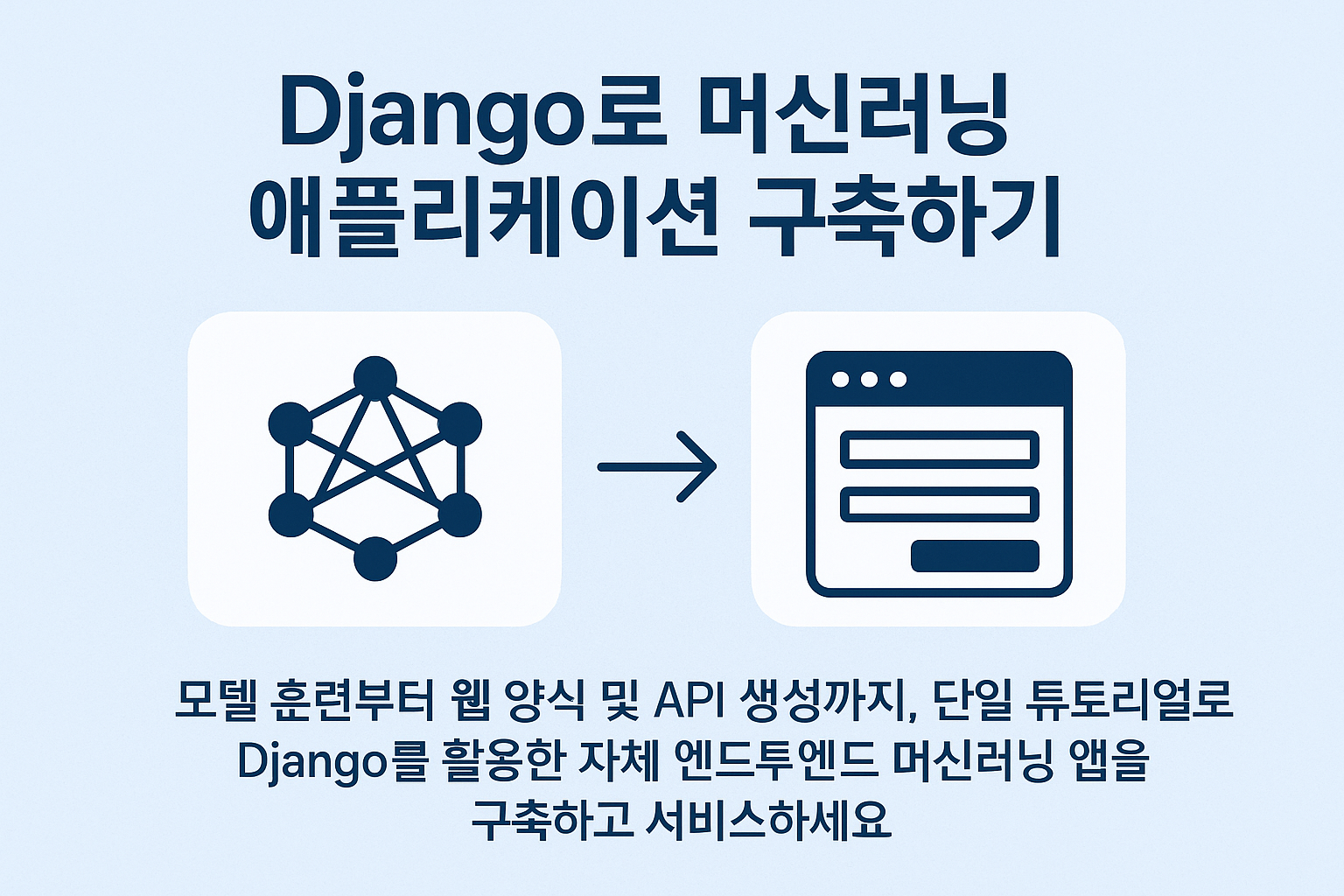 Django로 머신러닝 애플리케이션 구축하기

모델 훈련부터 웹 양식 및 API 생성까지, 단일 튜토리얼로 Django를 활용한 자체 엔드투엔드 머신러닝 앱을 구축하고 서비스하세요